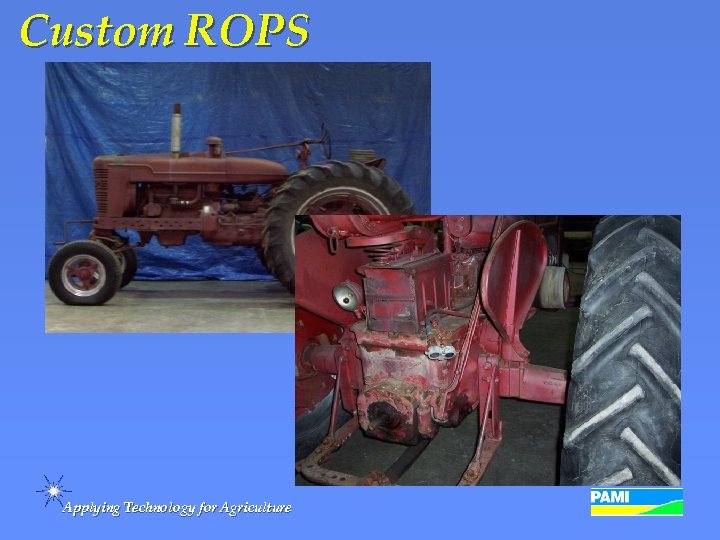 Custom ROPS

Applying Technology for Agriculture

PAMI